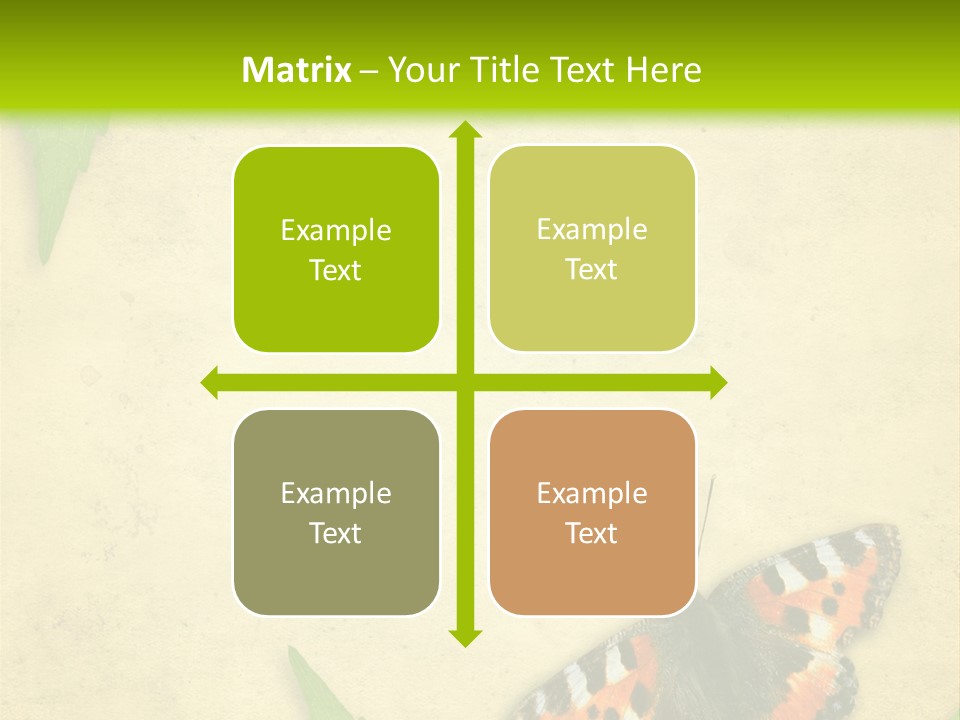 Matrix – Your Title Text Here

Example Text

Example Text

Example Text

Example Text